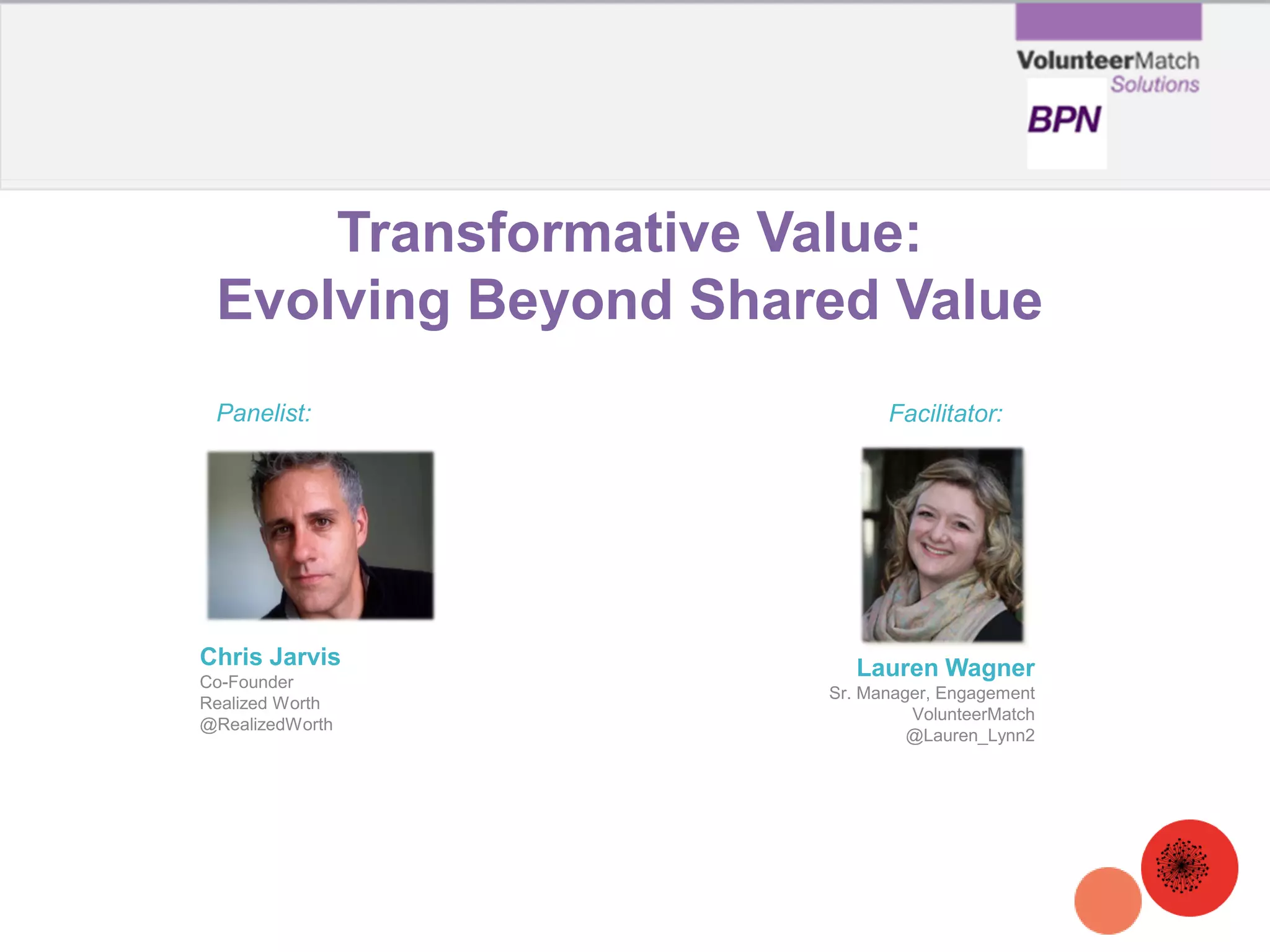 VolunteerMatch Solutions

BPN

Transformative Value:
Evolving Beyond Shared Value

Panelist:

Chris Jarvis
Co-Founder
Realized Worth
@RealizedWorth

Facilitator:

Lauren Wagner
Sr. Manager, Engagement
VolunteerMatch
@Lauren_Lynn2